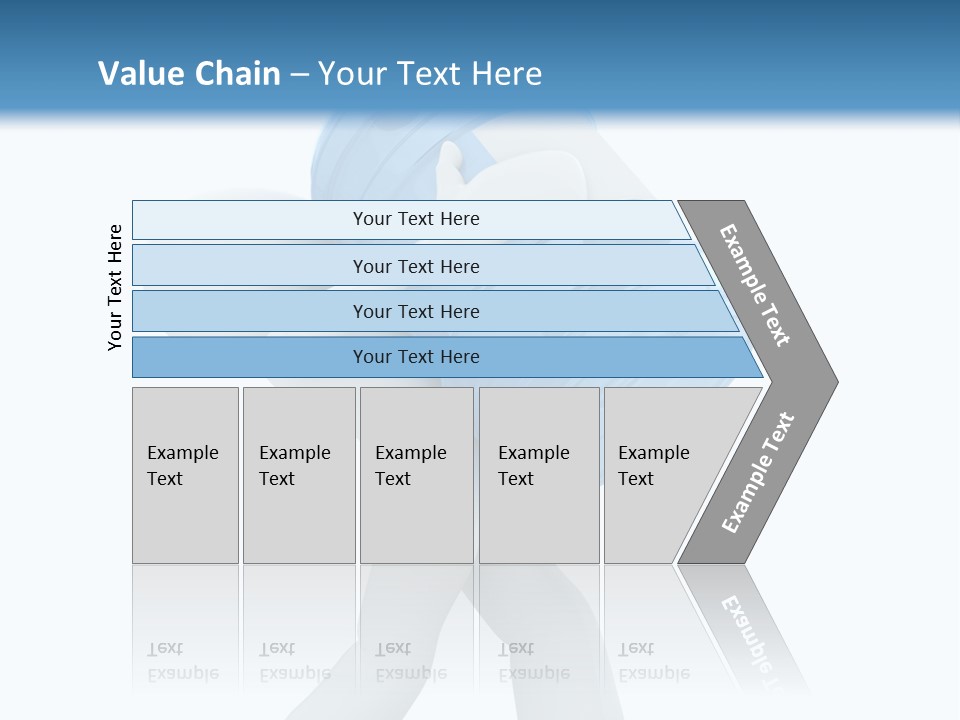 Value Chain – Your Text Here

Your Text Here

Your Text Here

Your Text Here

Your Text Here

Your Text Here

Example Text

Example Text

Example Text

Example Text

Example Text

Example Text

Example Text